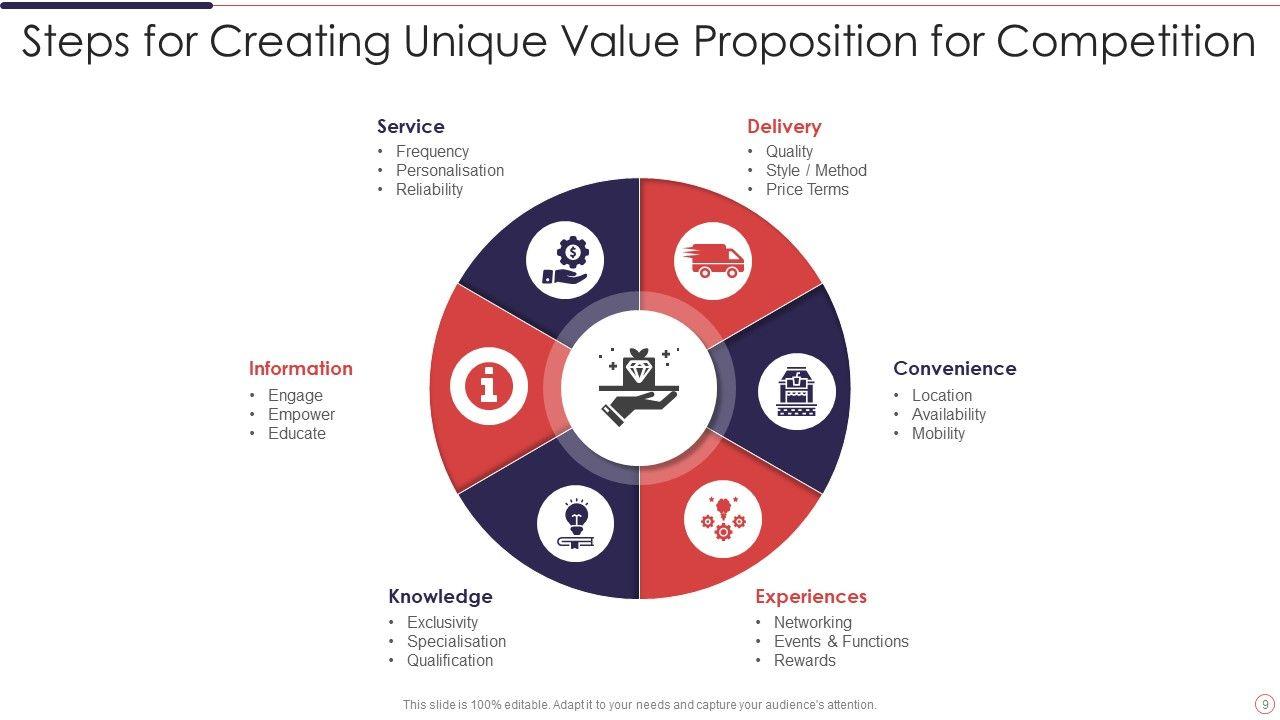 Steps for Creating Unique Value Proposition for Competition

Service
• Frequency
• Personalisation
• Reliability

Delivery
• Quality
• Style / Method
• Price Terms

Information
• Engage
• Empower
• Educate

Convenience
• Location
• Availability
• Mobility

Knowledge
• Exclusivity
• Specialisation
• Qualification

Experiences
• Networking
• Events & Functions
• Rewards

This slide is 100% editable. Adapt it to your needs and capture your audience's attention.

9